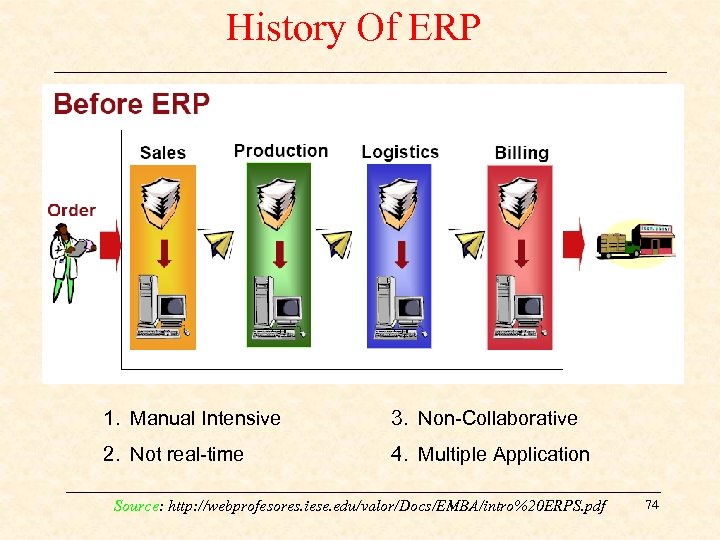 History Of ERP

Before ERP

Order

Sales

Production

Logistics

Billing

1. Manual Intensive

2. Not real-time

3. Non-Collaborative

4. Multiple Application

Source: http://webprofesores.iese.edu/valor/Docs/EMBA/intro%20ERPS.pdf

74